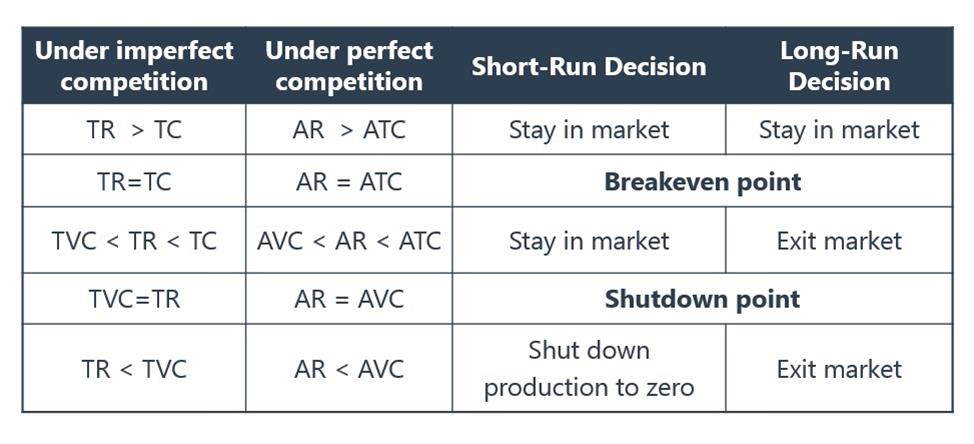 | Under imperfect competition | Under perfect competition | Short-Run Decision | Long-Run Decision |
|---|---|---|---|
| TR > TC | AR > ATC | Stay in market | Stay in market |
| TR=TC | AR = ATC | **Breakeven point** | |
| TVC < TR < TC | AVC < AR < ATC | Stay in market | Exit market |
| TVC=TR | AR = AVC | **Shutdown point** | |
| TR < TVC | AR < AVC | Shut down production to zero | Exit market |